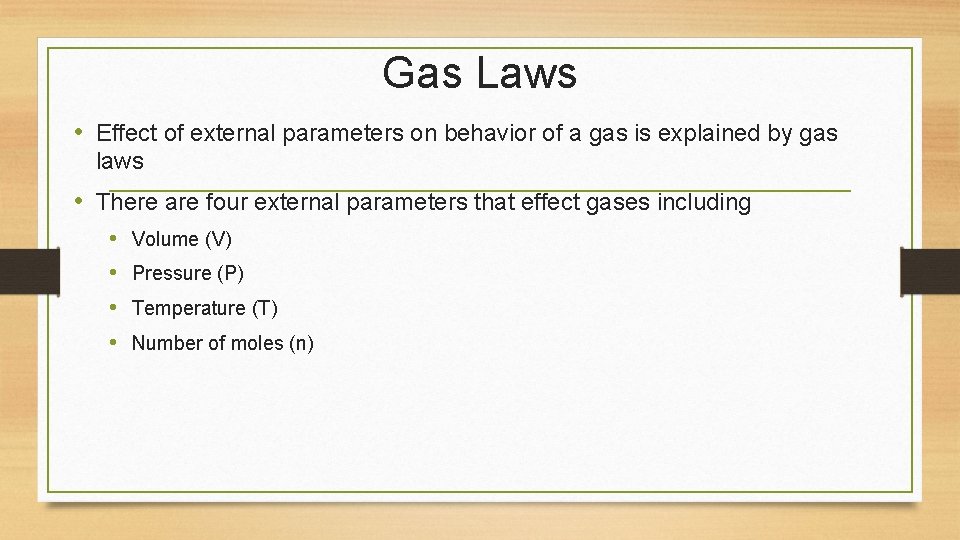 Gas Laws

• Effect of external parameters on behavior of a gas is explained by gas laws

• There are four external parameters that effect gases including

• Volume (V)
• Pressure (P)
• Temperature (T)
• Number of moles (n)